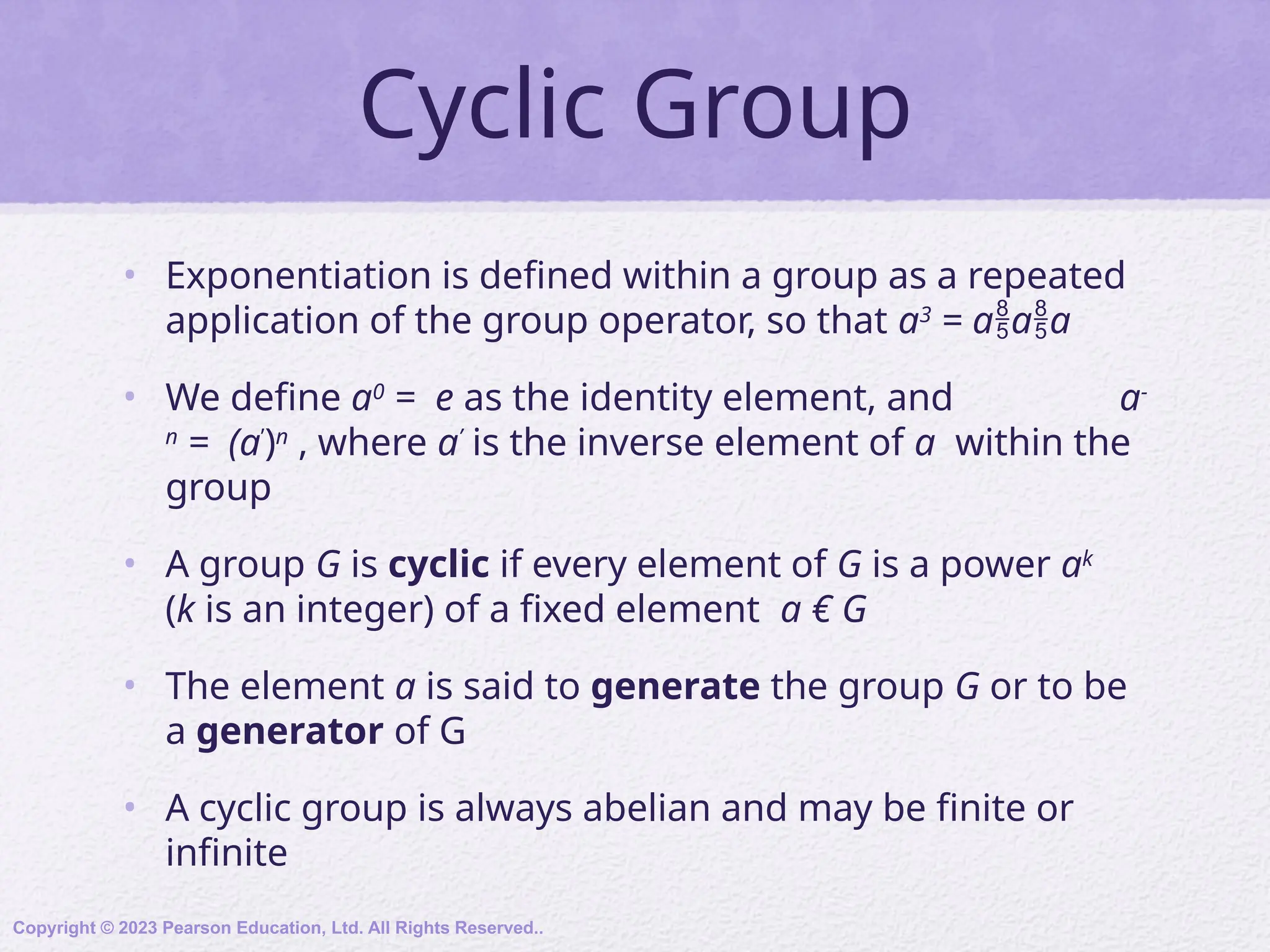 Cyclic Group

• Exponentiation is defined within a group as a repeated application of the group operator, so that $a^3 = a\frac{8}{5}a\frac{8}{5}a$

• We define $a^0 = e$ as the identity element, and $a^{-n} = (a')^n$ , where $a'$ is the inverse element of $a$ within the group

• A group $G$ is **cyclic** if every element of $G$ is a power $a^k$ ($k$ is an integer) of a fixed element $a$ € $G$

• The element $a$ is said to **generate** the group $G$ or to be a **generator** of G

• A cyclic group is always abelian and may be finite or infinite

Copyright © 2023 Pearson Education, Ltd. All Rights Reserved..